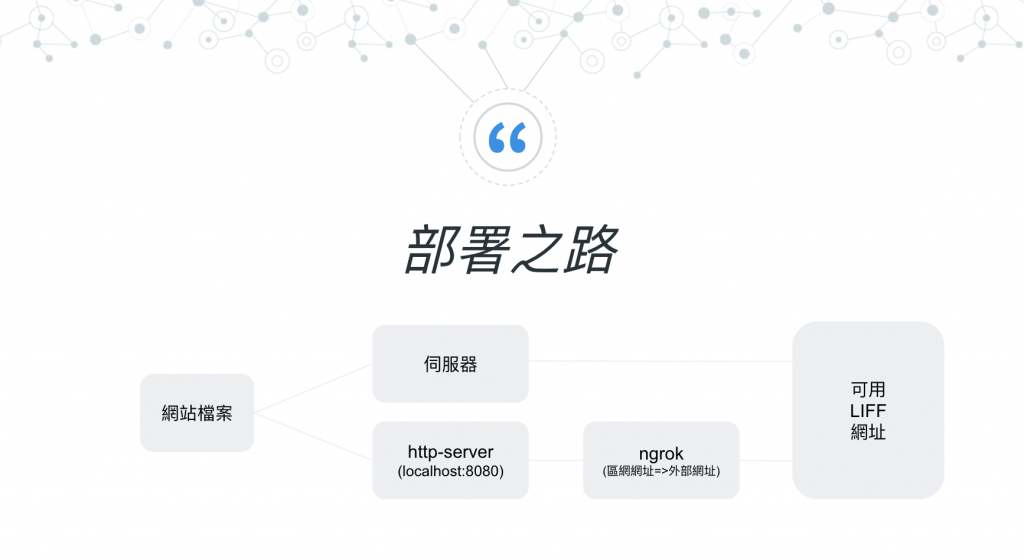 “

部署之路

網站檔案

伺服器

http-server
(localhost:8080)

ngrok
(區網網址=>外部網址)

可用
LIFF
網址